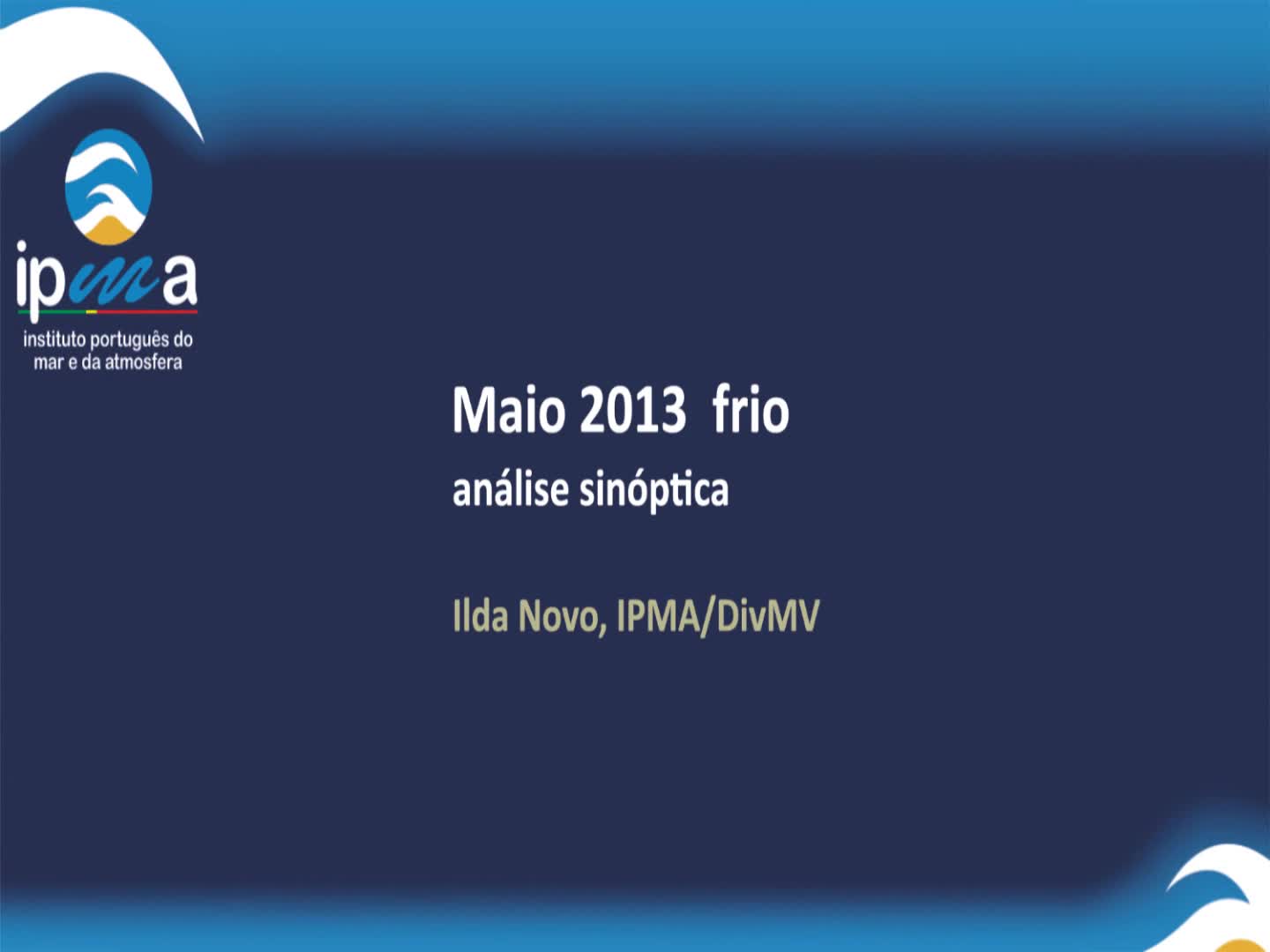 ipma
instituto português do mar e da atmosfera

Maio 2013 frio
análise sinóptica

Ilda Novo, IPMA/DivMV